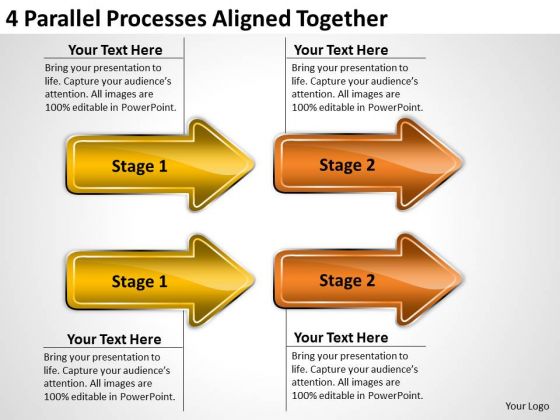 4 Parallel Processes Aligned Together

Your Text Here
Bring your presentation to life. Capture your audience's attention. All images are 100% editable in PowerPoint.

Your Text Here
Bring your presentation to life. Capture your audience's attention. All images are 100% editable in PowerPoint.

Stage 1

Stage 2

Stage 1

Stage 2

Your Text Here
Bring your presentation to life. Capture your audience's attention. All images are 100% editable in PowerPoint.

Your Text Here
Bring your presentation to life. Capture your audience's attention. All images are 100% editable in PowerPoint.

Your Logo